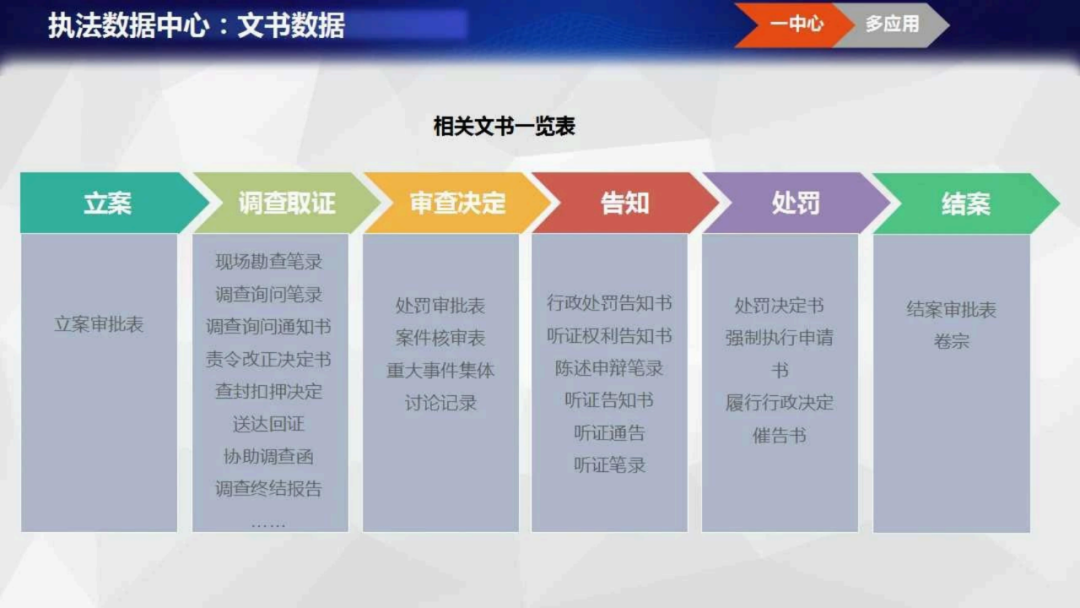 执法数据中心：文书数据

一中心

多应用

相关文书一览表

立案

立案审批表

调查取证

现场勘查笔录
调查询问笔录
调查询问通知书
责令改正决定书
查封扣押决定
送达回证
协助调查函
调查终结报告
……

审查决定

处罚审批表
案件核审表
重大事件集体讨论记录

告知

行政处罚告知书
听证权利告知书
陈述申辩笔录
听证告知书
听证通告
听证笔录

处罚

处罚决定书
强制执行申请书
履行行政决定催告书

结案

结案审批表
卷宗